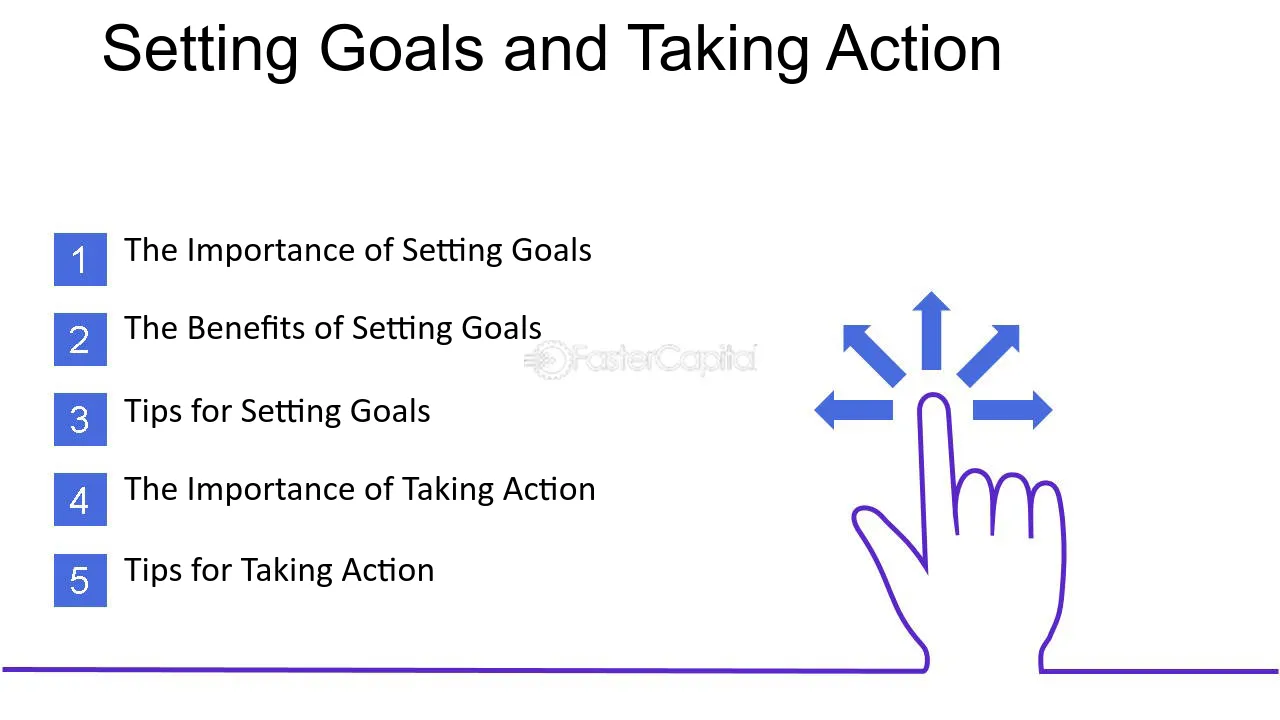 Setting Goals and Taking Action

1 The Importance of Setting Goals

2 The Benefits of Setting Goals

FasterCapital

3 Tips for Setting Goals

4 The Importance of Taking Action

5 Tips for Taking Action